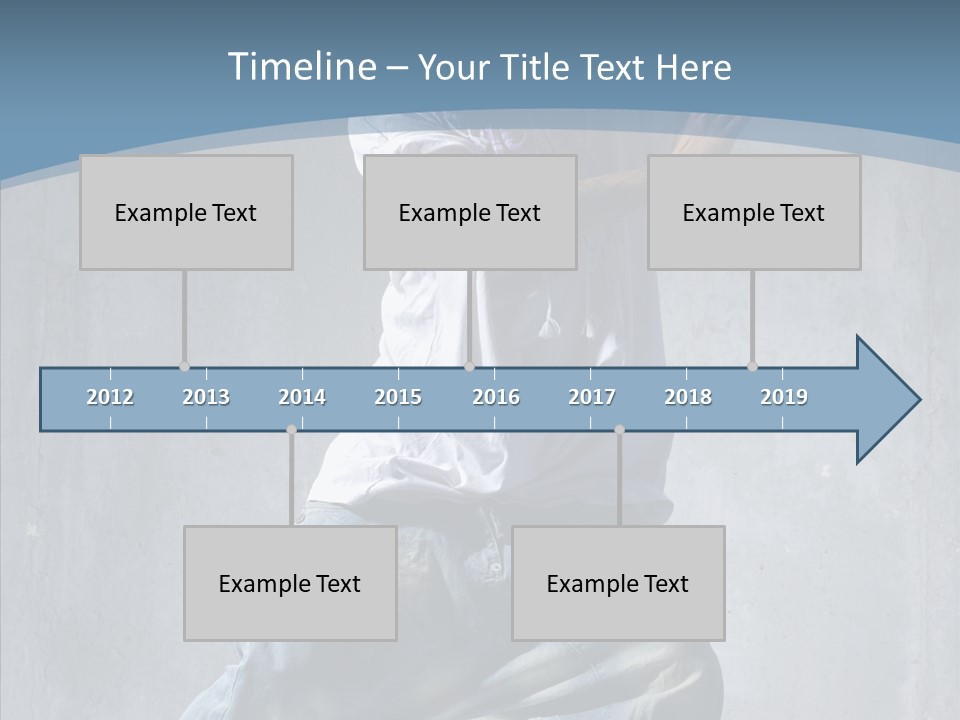 Timeline – Your Title Text Here

Example Text

Example Text

Example Text

2012 2013 2014 2015 2016 2017 2018 2019

Example Text

Example Text